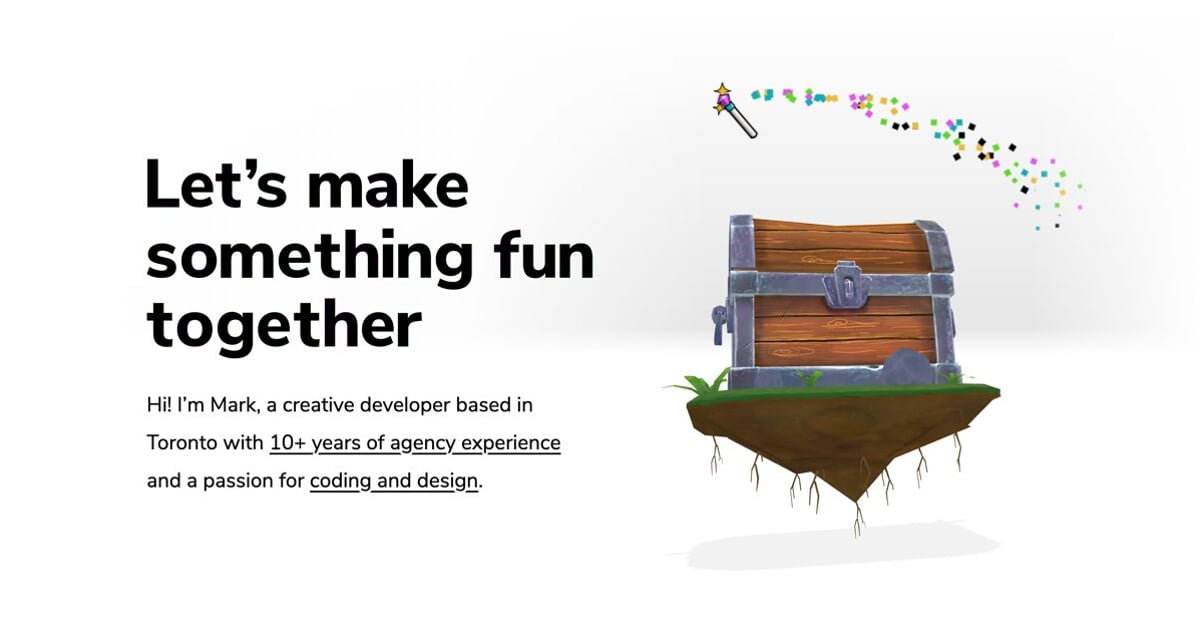 Let’s make something fun together

Hi! I’m Mark, a creative developer based in Toronto with 10+ years of agency experience and a passion for coding and design.